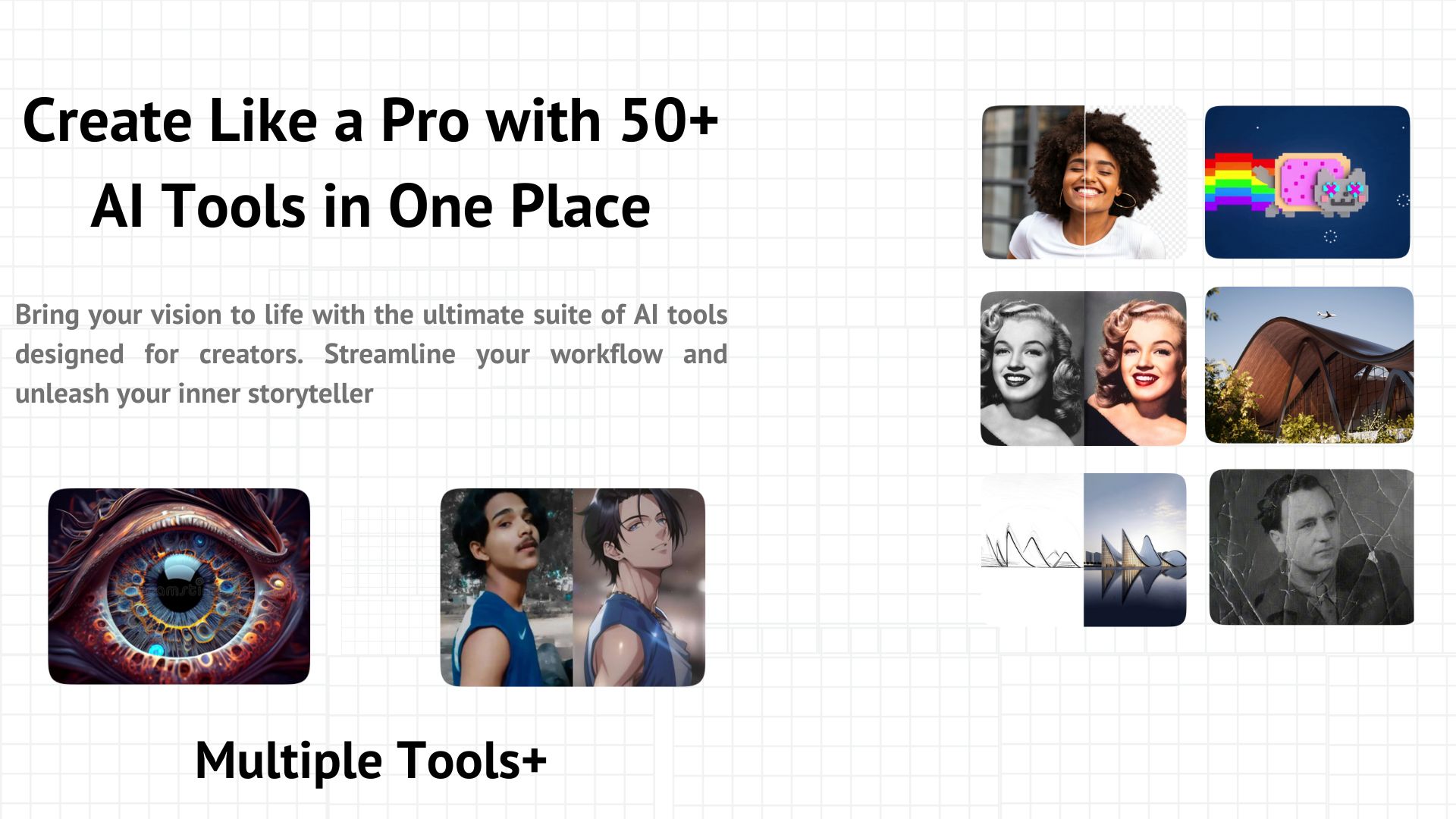 Create Like a Pro with 50+ AI Tools in One Place

Bring your vision to life with the ultimate suite of AI tools designed for creators. Streamline your workflow and unleash your inner storyteller

Multiple Tools+